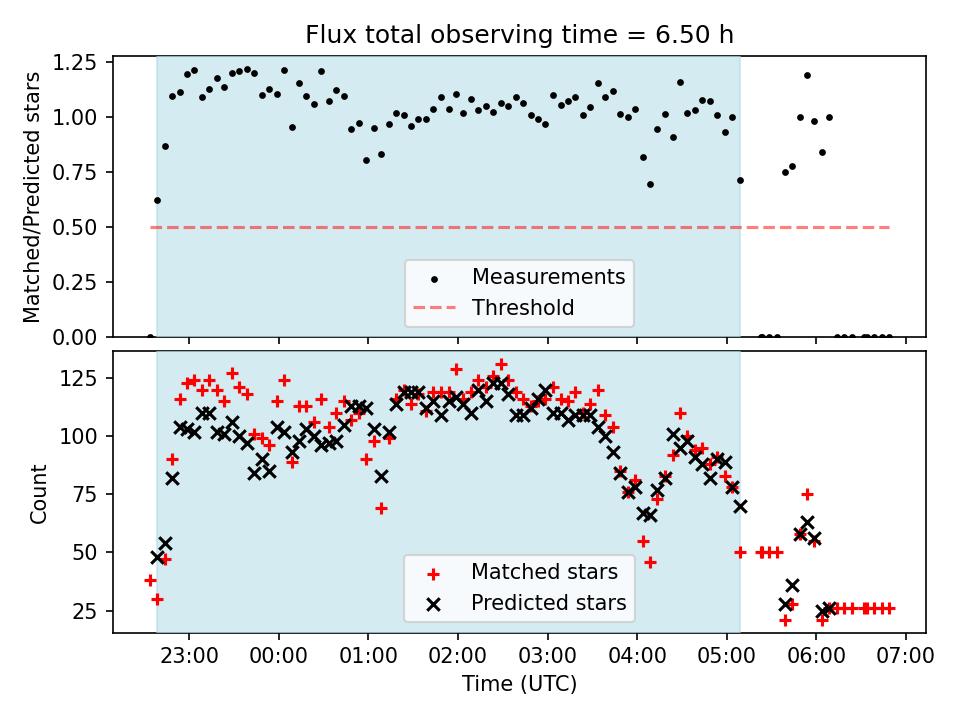 Flux total observing time = 6.50 h

Matched/Predicted stars

1.25
1.00
0.75
0.50
0.25
0.00

Measurements
Threshold

Count

125
100
75
50
25

Matched stars
Predicted stars

23:00 00:00 01:00 02:00 03:00 04:00 05:00 06:00 07:00

Time (UTC)